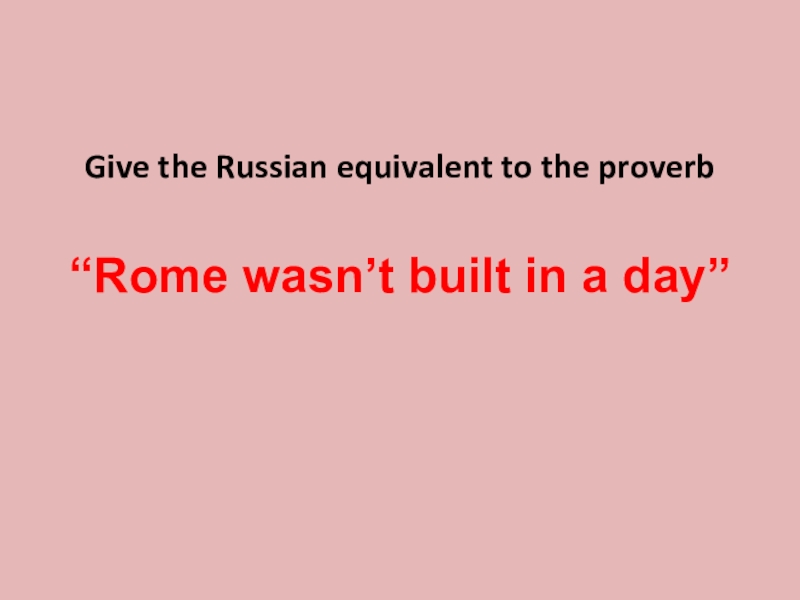 Give the Russian equivalent to the proverb

“Rome wasn’t built in a day”